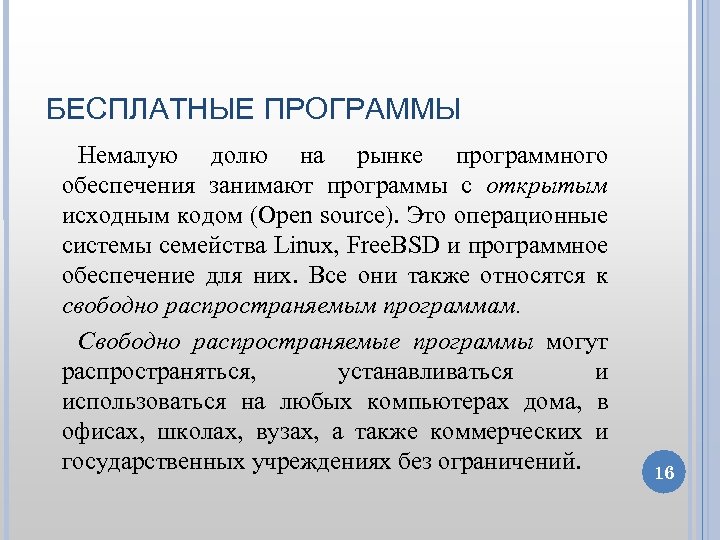 БЕСПЛАТНЫЕ ПРОГРАММЫ

Немалую долю на рынке программного обеспечения занимают программы с открытым исходным кодом (Open source). Это операционные системы семейства Linux, FreeBSD и программное обеспечение для них. Все они также относятся к свободно распространяемым программам.

Свободно распространяемые программы могут распространяться, устанавливаться и использоваться на любых компьютерах дома, в офисах, школах, вузах, а также коммерческих и государственных учреждениях без ограничений.

16